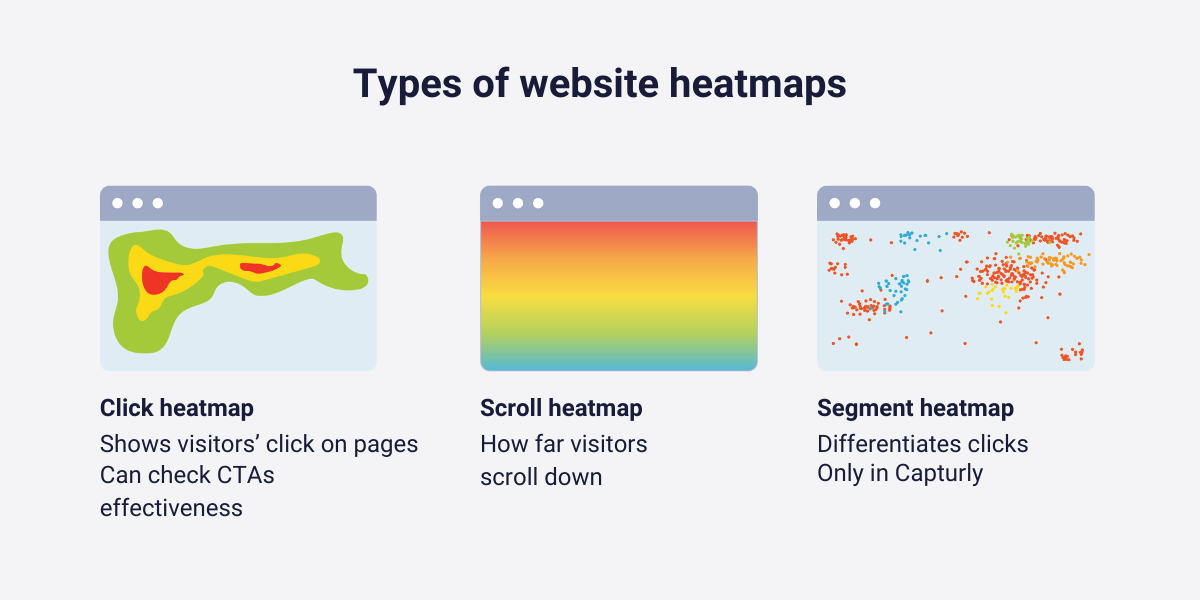 Types of website heatmaps

Click heatmap
Shows visitors’ click on pages
Can check CTAs effectiveness

Scroll heatmap
How far visitors scroll down

Segment heatmap
Differentiates clicks
Only in Capturly